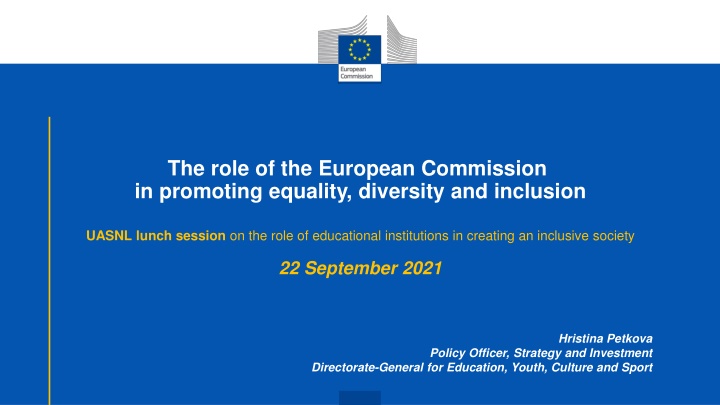 European Commission

The role of the European Commission in promoting equality, diversity and inclusion

UASNL lunch session on the role of educational institutions in creating an inclusive society

22 September 2021

Hristina Petkova
Policy Officer, Strategy and Investment
Directorate-General for Education, Youth, Culture and Sport